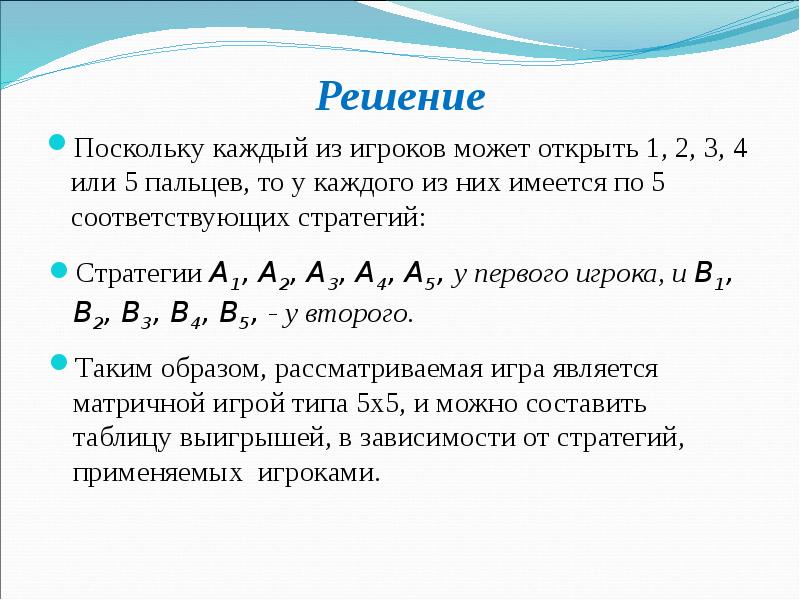 Решение

Поскольку каждый из игроков может открыть 1, 2, 3, 4 или 5 пальцев, то у каждого из них имеется по 5 соответствующих стратегий:

Стратегии $A_1$, $A_2$, $A_3$, $A_4$, $A_5$, у первого игрока, и $B_1$, $B_2$, $B_3$, $B_4$, $B_5$, - у второго.

Таким образом, рассматриваемая игра является матричной игрой типа 5х5, и можно составить таблицу выигрышей, в зависимости от стратегий, применяемых игроками.